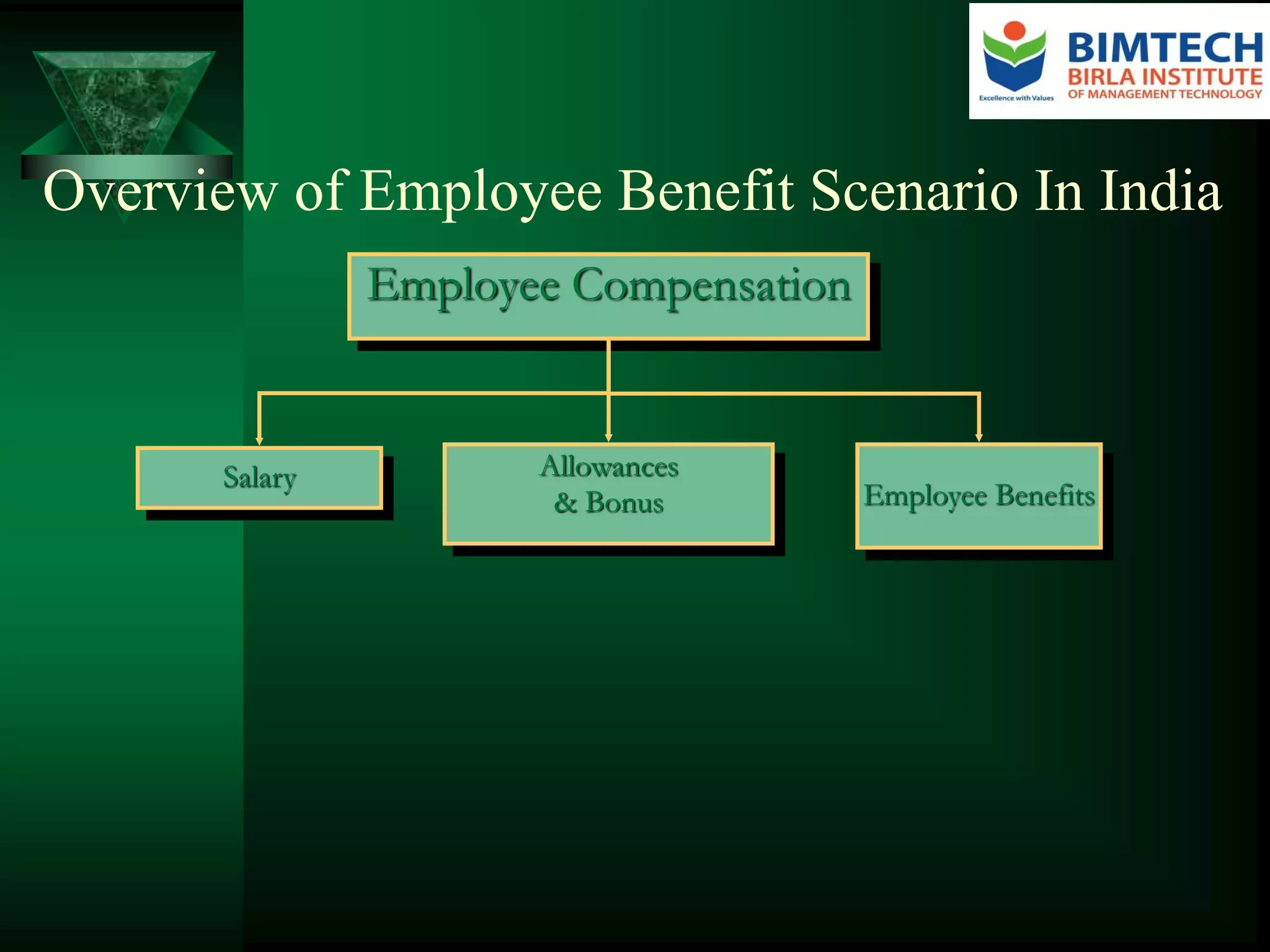 BIMTECH
BIRLA INSTITUTE
OF MANAGEMENT TECHNOLOGY
Excellence with Values

Overview of Employee Benefit Scenario In India

Employee Compensation

Salary

Allowances
& Bonus

Employee Benefits